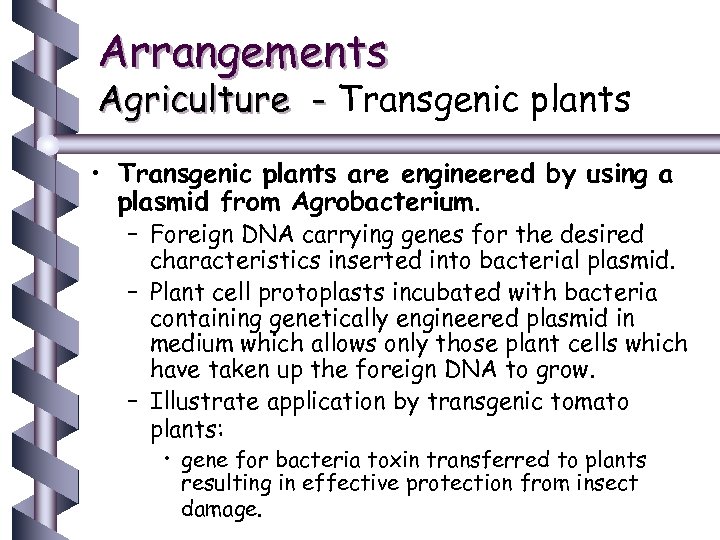 Arrangements
Agriculture - Transgenic plants

• Transgenic plants are engineered by using a plasmid from Agrobacterium.
– Foreign DNA carrying genes for the desired characteristics inserted into bacterial plasmid.
– Plant cell protoplasts incubated with bacteria containing genetically engineered plasmid in medium which allows only those plant cells which have taken up the foreign DNA to grow.
– Illustrate application by transgenic tomato plants:
• gene for bacteria toxin transferred to plants resulting in effective protection from insect damage.